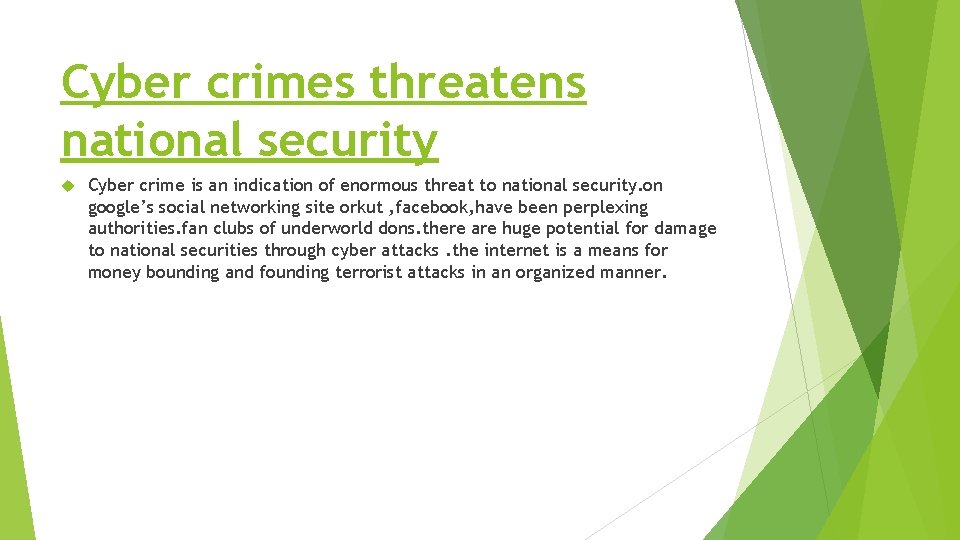 Cyber crimes threatens national security

Cyber crime is an indication of enormous threat to national security.on google's social networking site orkut ,facebook,have been perplexing authorities.fan clubs of underworld dons.there are huge potential for damage to national securities through cyber attacks .the internet is a means for money bounding and founding terrorist attacks in an organized manner.